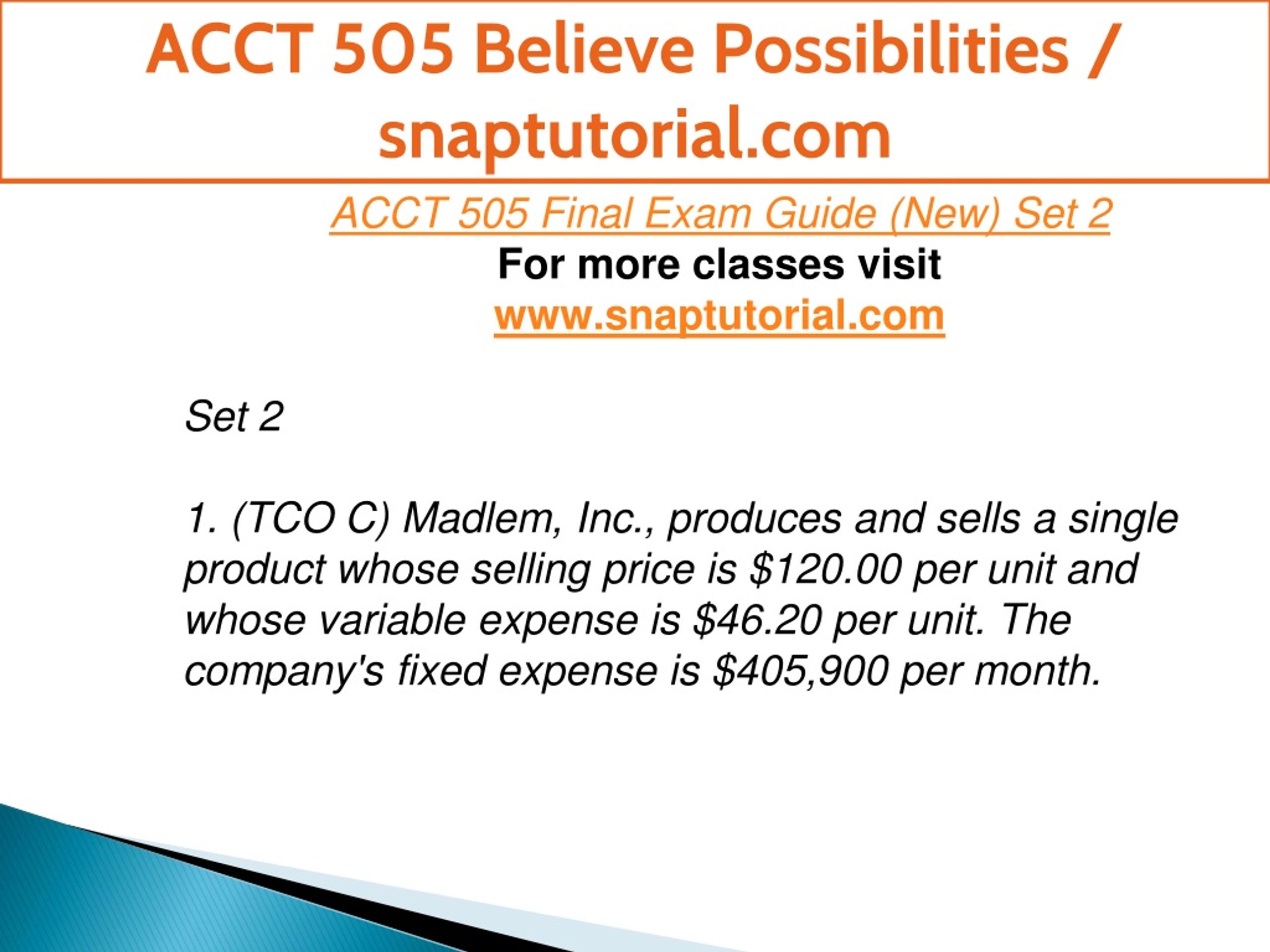 ACCT 505 Believe Possibilities / snaptutorial.com

ACCT 505 Final Exam Guide (New) Set 2
For more classes visit
www.snaptutorial.com

Set 2

1. (TCO C) Madlem, Inc., produces and sells a single product whose selling price is \$120.00 per unit and whose variable expense is \$46.20 per unit. The company's fixed expense is \$405,900 per month.